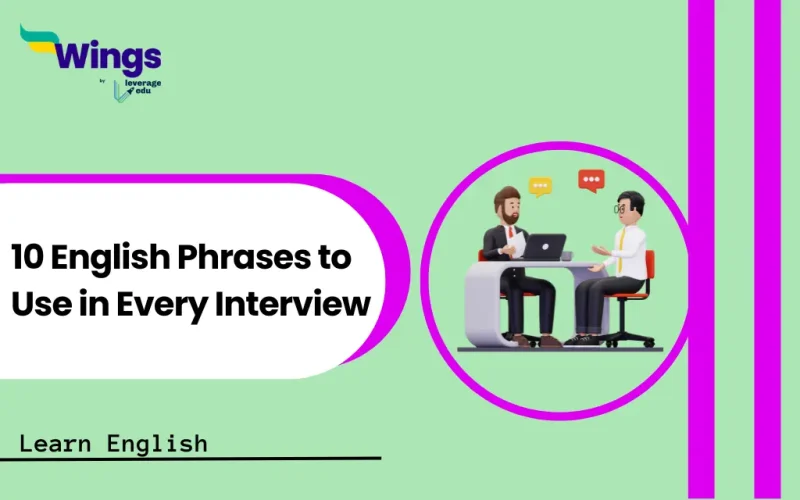 Wings
by
leverage
edu

10 English Phrases to Use in Every Interview

Learn English